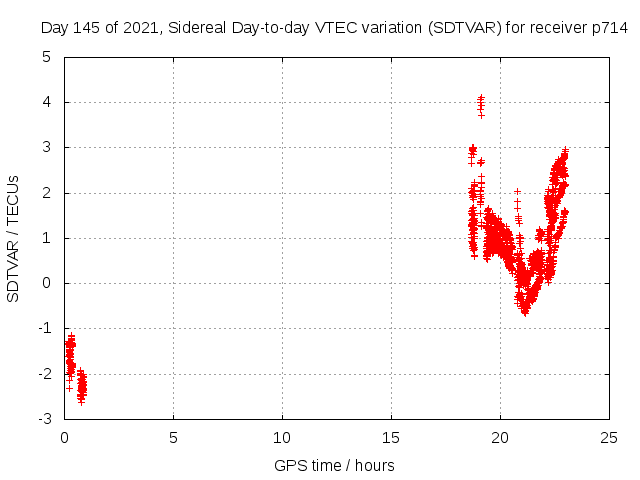 Day 145 of 2021, Sidereal Day-to-day VTEC variation (SDTVAR) for receiver p714

SDTVAR / TECUs

5
4
3
2
1
0
-1
-2
-3

0
5
10
15
20
25

GPS time / hours